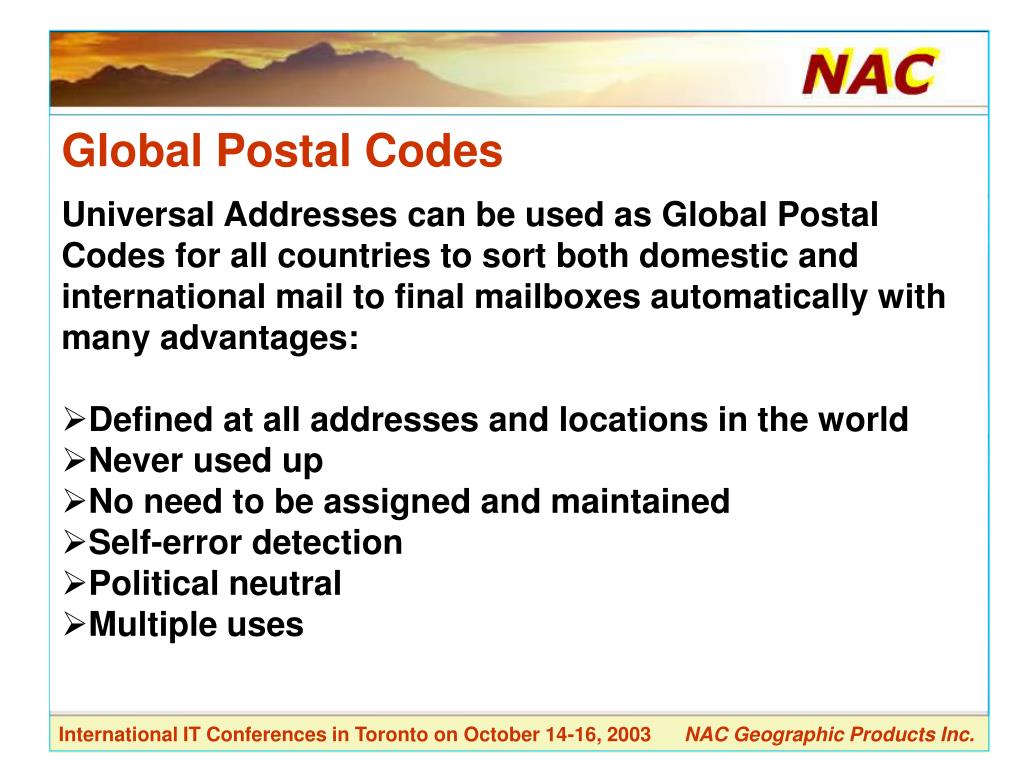 NAC

Global Postal Codes

Universal Addresses can be used as Global Postal Codes for all countries to sort both domestic and international mail to final mailboxes automatically with many advantages:

➢Defined at all addresses and locations in the world
➢Never used up
➢No need to be assigned and maintained
➢Self-error detection
➢Political neutral
➢Multiple uses

International IT Conferences in Toronto on October 14-16, 2003 NAC Geographic Products Inc.